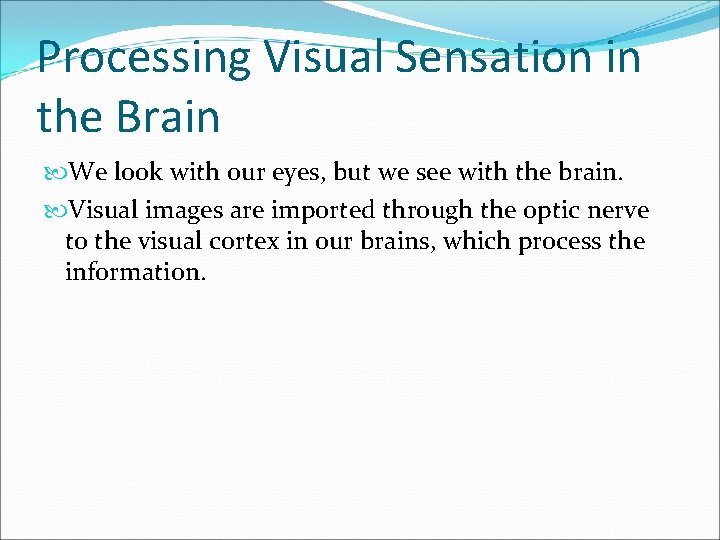 Processing Visual Sensation in the Brain

We look with our eyes, but we see with the brain.

Visual images are imported through the optic nerve to the visual cortex in our brains, which process the information.